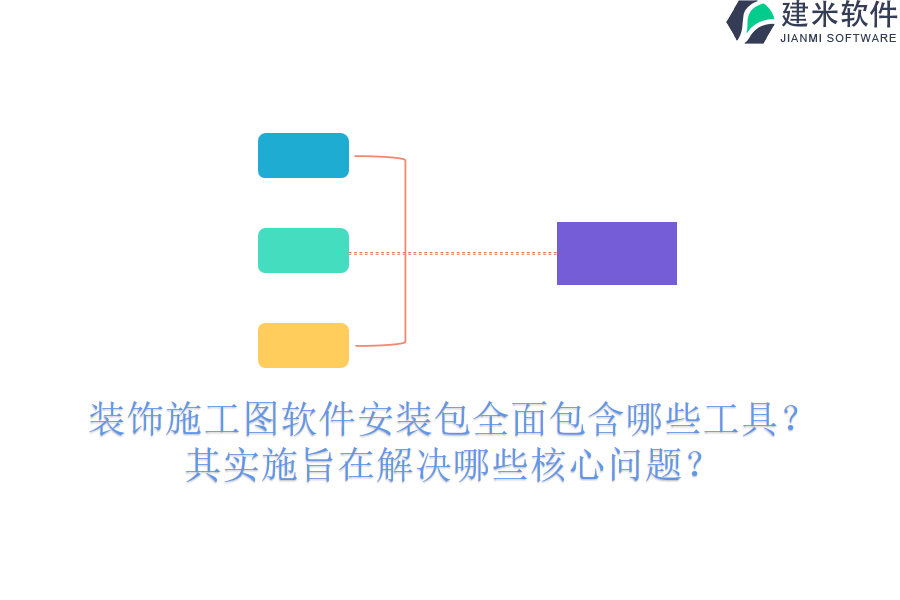 建米软件
JIANMI SOFTWARE

装饰施工图软件安装包全面包含哪些工具？其实施旨在解决哪些核心问题？